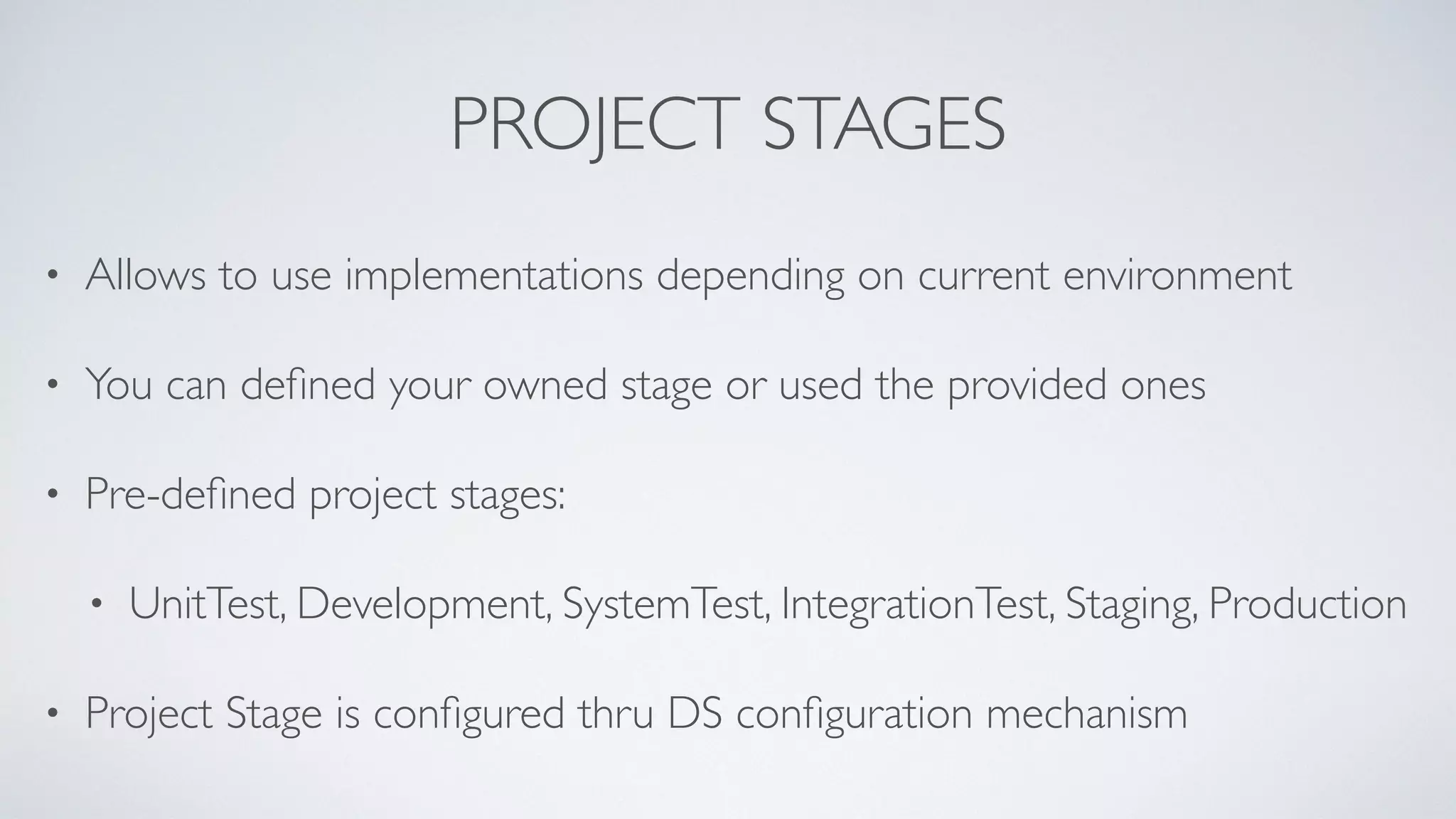 PROJECT STAGES

• Allows to use implementations depending on current environment

• You can defined your owned stage or used the provided ones

• Pre-defined project stages:

• UnitTest, Development, SystemTest, IntegrationTest, Staging, Production

• Project Stage is configured thru DS configuration mechanism